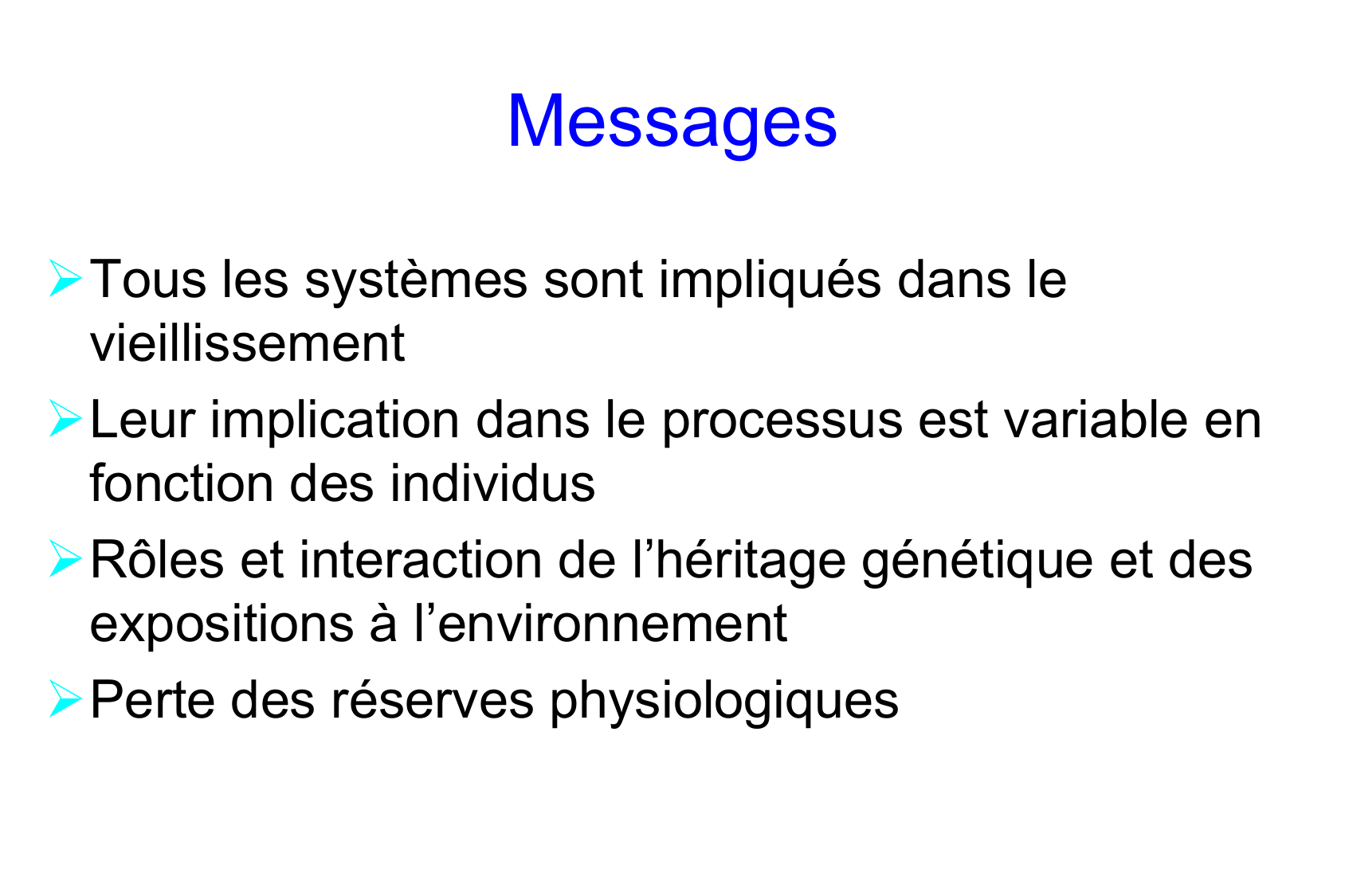 Messages

➢ Tous les systèmes sont impliqués dans le vieillissement

➢ Leur implication dans le processus est variable en fonction des individus

➢ Rôles et interaction de l’héritage génétique et des expositions à l’environnement

➢ Perte des réserves physiologiques